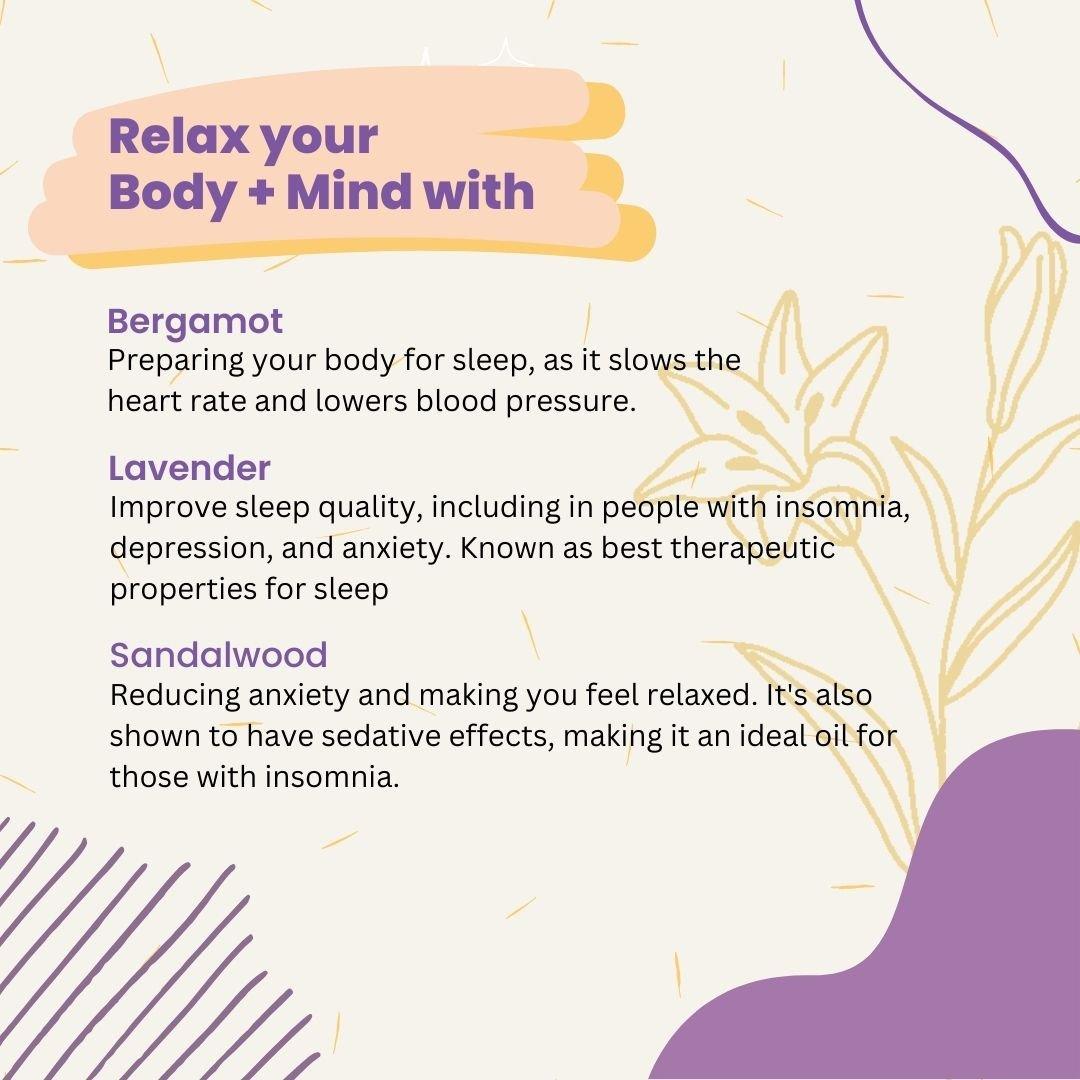 Relax your Body + Mind with

Bergamot
Preparing your body for sleep, as it slows the heart rate and lowers blood pressure.

Lavender
Improve sleep quality, including in people with insomnia, depression, and anxiety. Known as best therapeutic properties for sleep

Sandalwood
Reducing anxiety and making you feel relaxed. It's also shown to have sedative effects, making it an ideal oil for those with insomnia.